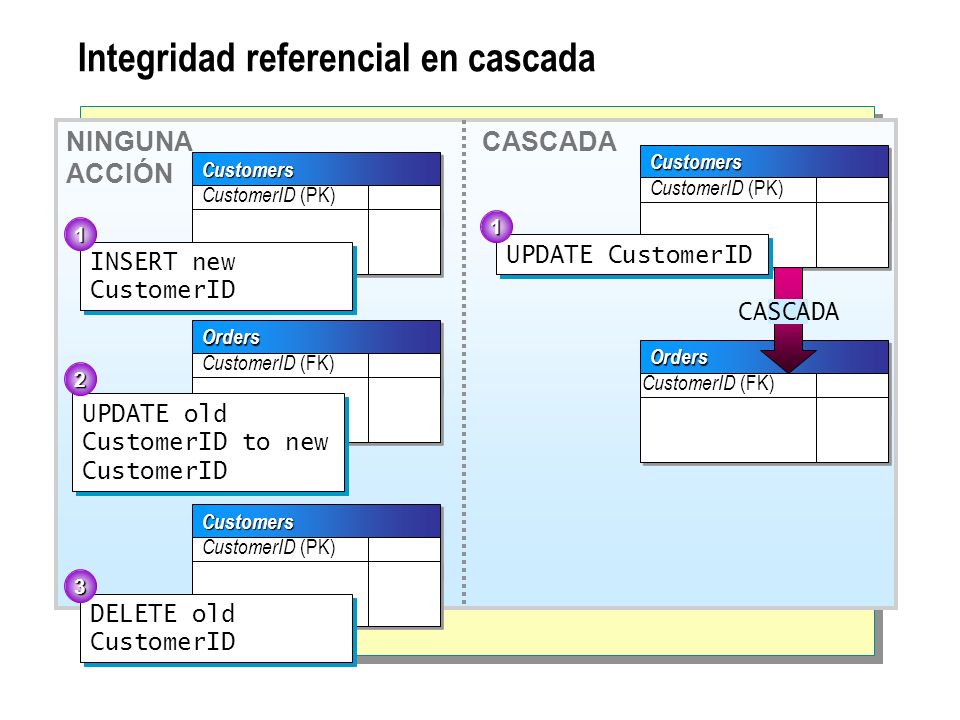 Integridad referencial en cascada

NINGUNA ACCIÓN

Customers
CustomerID (PK)

1
INSERT new CustomerID

Orders
CustomerID (FK)

2
UPDATE old CustomerID to new CustomerID

Customers
CustomerID (PK)

3
DELETE old CustomerID

CASCADA

Customers
CustomerID (PK)

1
UPDATE CustomerID

CASCADA

Orders
CustomerID (FK)